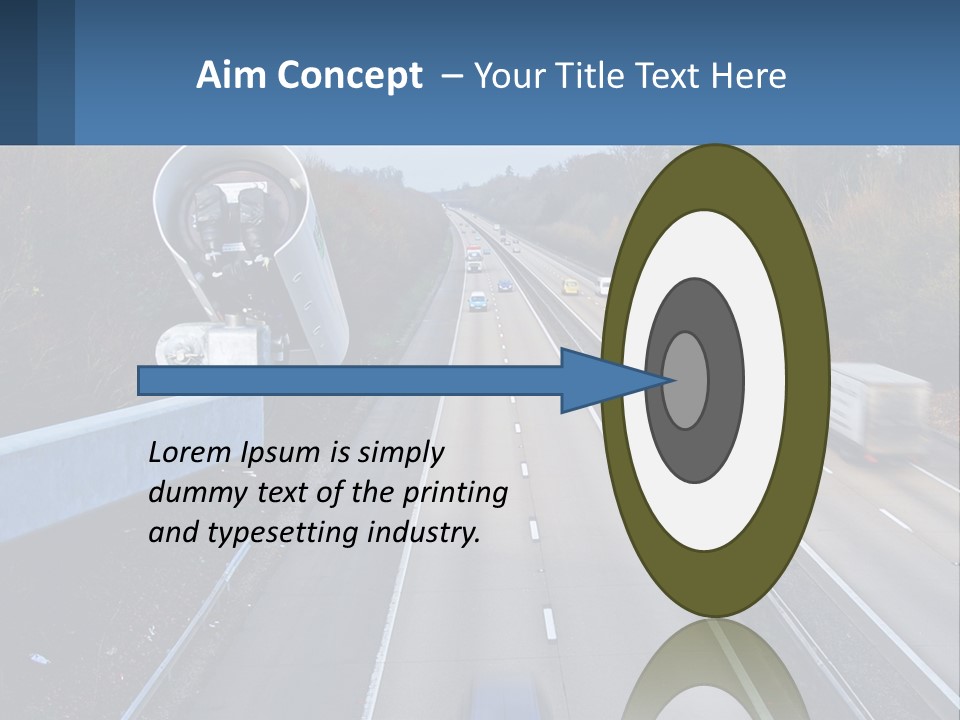 Aim Concept – Your Title Text Here

Lorem Ipsum is simply dummy text of the printing and typesetting industry.